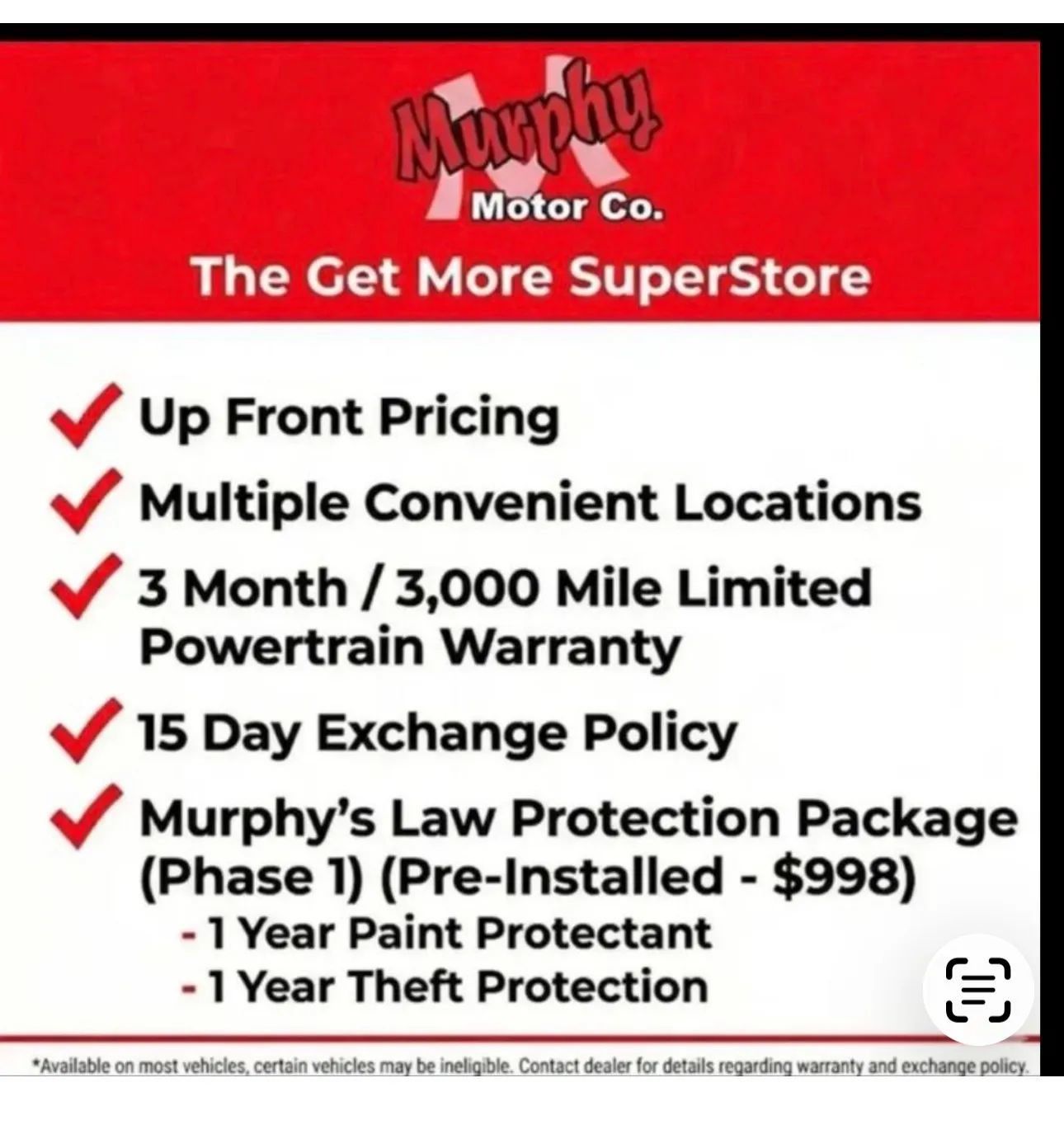 Murphy
Motor Co.
The Get More SuperStore

Up Front Pricing

Multiple Convenient Locations

3 Month / 3,000 Mile Limited Powertrain Warranty

15 Day Exchange Policy

Murphy's Law Protection Package (Phase 1) (Pre-Installed - $998)
- 1 Year Paint Protectant
- 1 Year Theft Protection

*Available on most vehicles, certain vehicles may be ineligible. Contact dealer for details regarding warranty and exchange policy.